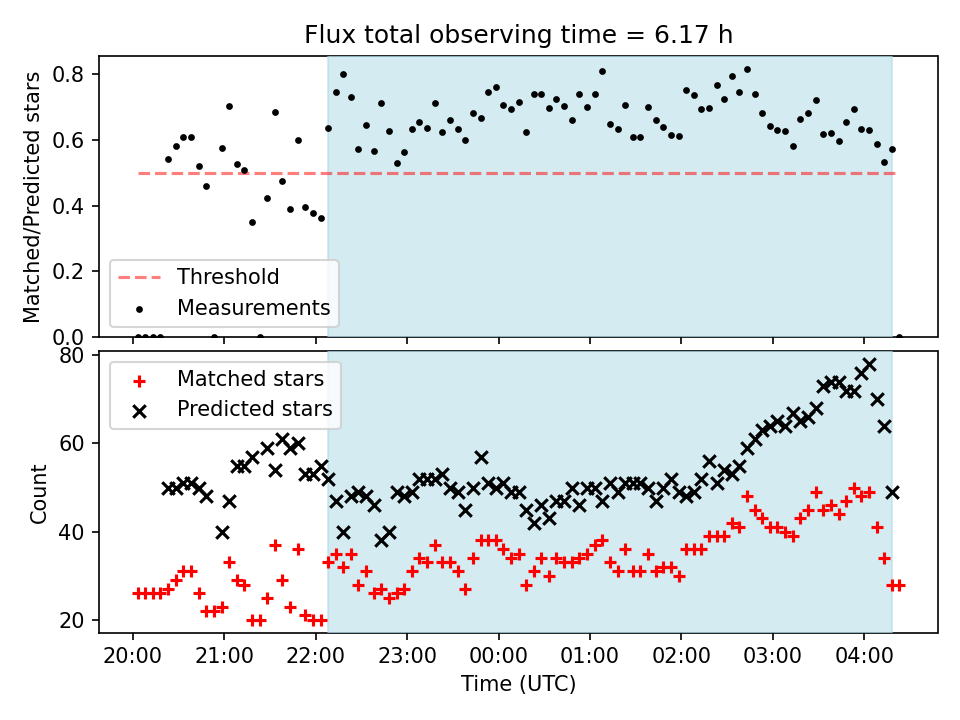 Flux total observing time = 6.17 h

Matched/Predicted stars

0.8
0.6
0.4
0.2
0.0

Threshold
Measurements

Count

80
60
40
20

Matched stars
Predicted stars

20:00
21:00
22:00
23:00
00:00
01:00
02:00
03:00
04:00

Time (UTC)